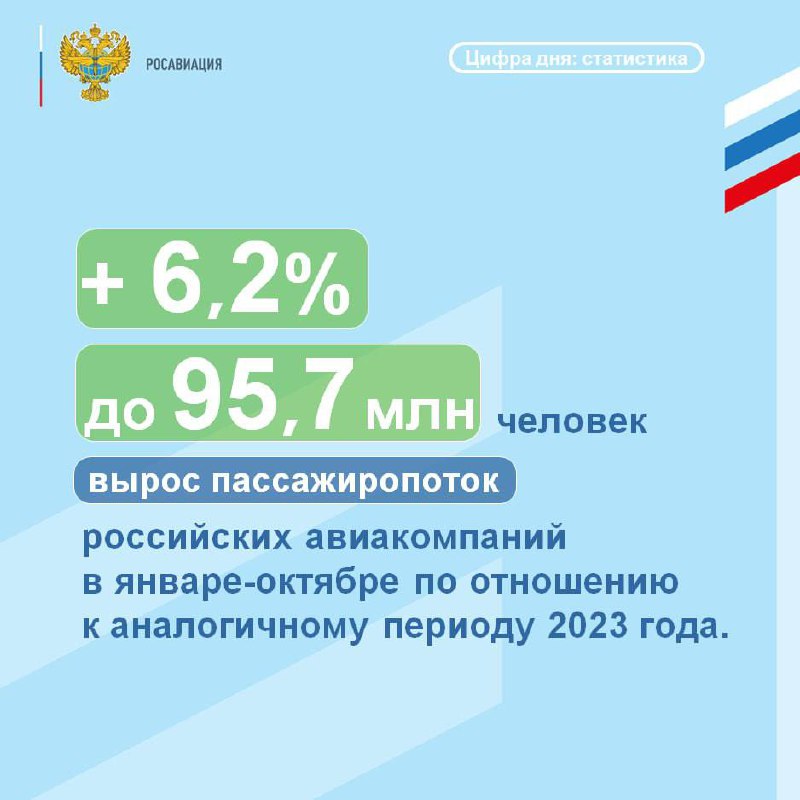 РОСАВИАЦИЯ

Цифра дня: статистика

+ 6,2%

до 95,7 млн человек

вырос пассажиропоток

российских авиакомпаний в январе-октябре по отношению к аналогичному периоду 2023 года.